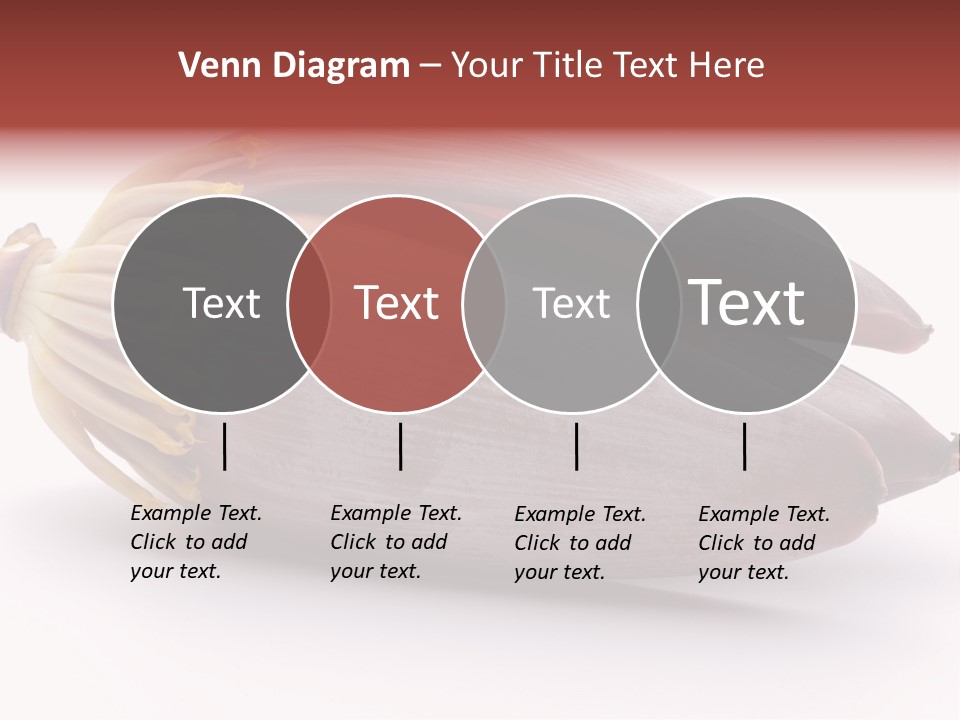 Venn Diagram – Your Title Text Here

Text

Text

Text

Text

Example Text. Click to add your text.

Example Text. Click to add your text.

Example Text. Click to add your text.

Example Text. Click to add your text.